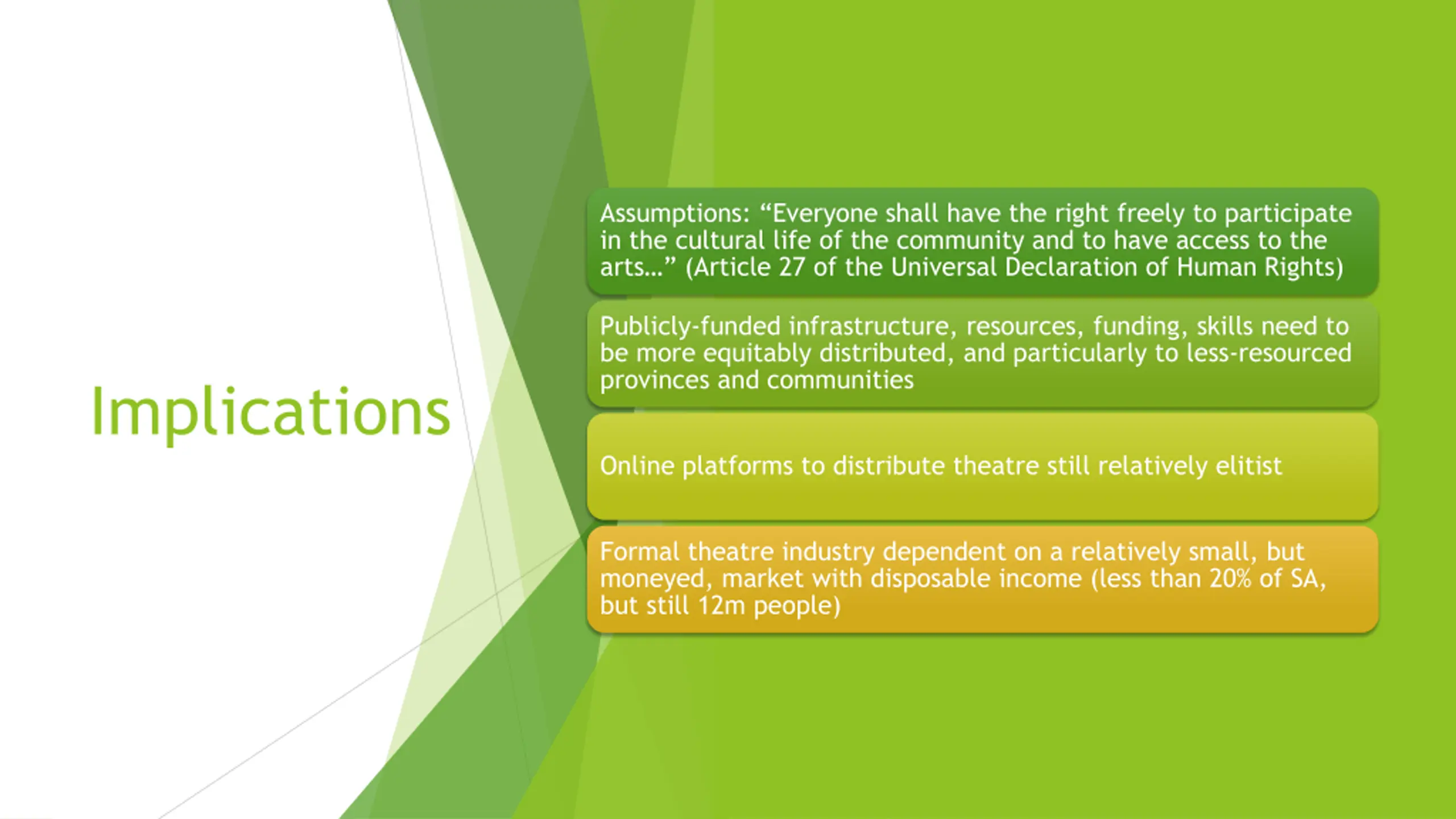 Implications

Assumptions: “Everyone shall have the right freely to participate in the cultural life of the community and to have access to the arts…” (Article 27 of the Universal Declaration of Human Rights)

Publicly-funded infrastructure, resources, funding, skills need to be more equitably distributed, and particularly to less-resourced provinces and communities

Online platforms to distribute theatre still relatively elitist

Formal theatre industry dependent on a relatively small, but moneyed, market with disposable income (less than 20% of SA, but still 12m people)